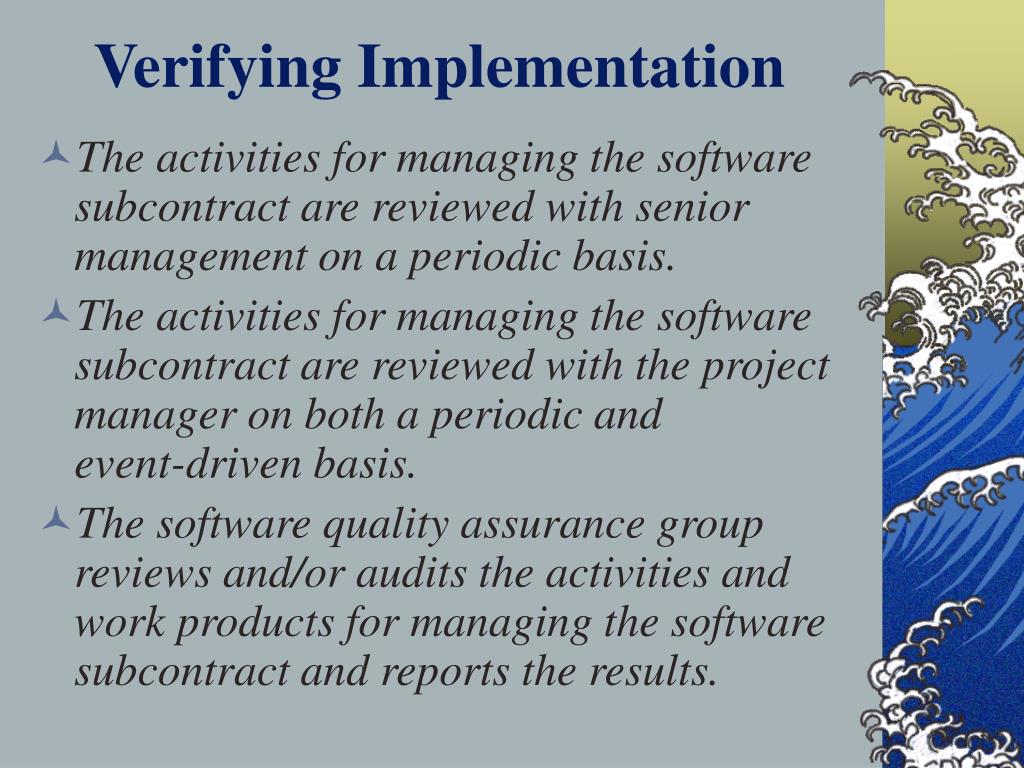 Verifying Implementation

The activities for managing the software subcontract are reviewed with senior management on a periodic basis.

The activities for managing the software subcontract are reviewed with the project manager on both a periodic and event-driven basis.

The software quality assurance group reviews and/or audits the activities and work products for managing the software subcontract and reports the results.